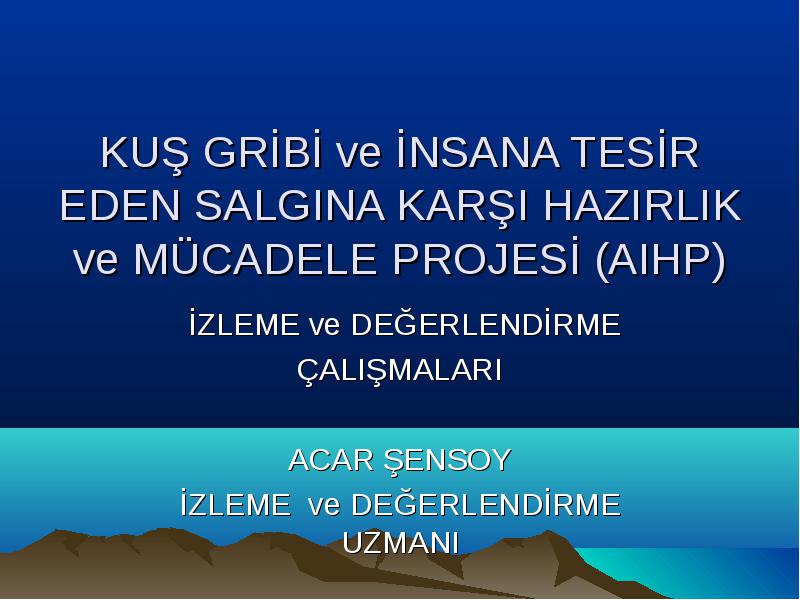 KUŞ GRİBİ ve İNSANA TESİR EDEN SALGINA KARŞI HAZIRLIK ve MÜCADELE PROJESİ (AIHP)

İZLEME ve DEĞERLENDİRME ÇALIŞMALARI

ACAR ŞENSOY
İZLEME ve DEĞERLENDİRME UZMANI